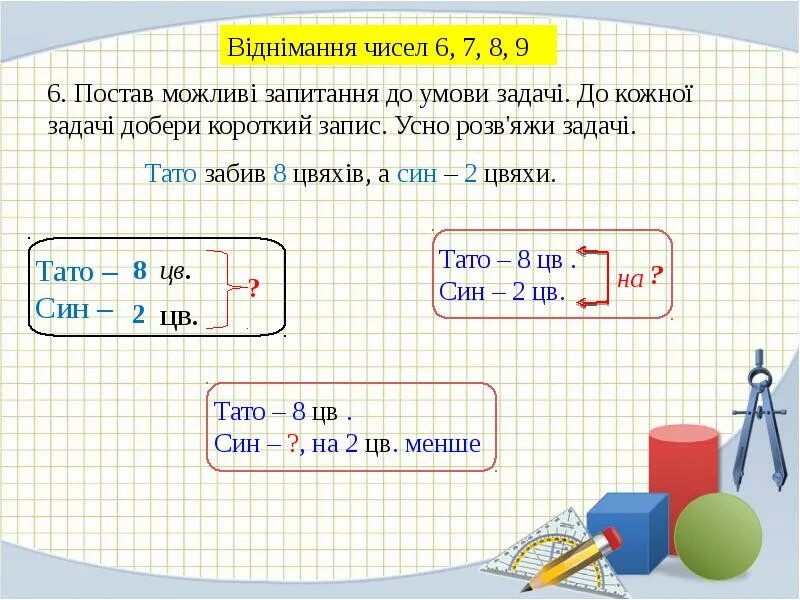 Віднімання чисел 6, 7, 8, 9

6. Постав можливі запитання до умови задачі. До кожної задачі добери короткий запис. Усно розв'яжи задачі.

Тато забив 8 цвяхів, а син – 2 цвяхи.

Тато – 8 цв.
Син – 2 цв.
?

Тато – 8 цв .
Син – 2 цв.
на ?

Тато – 8 цв .
Син – ?, на 2 цв. менше